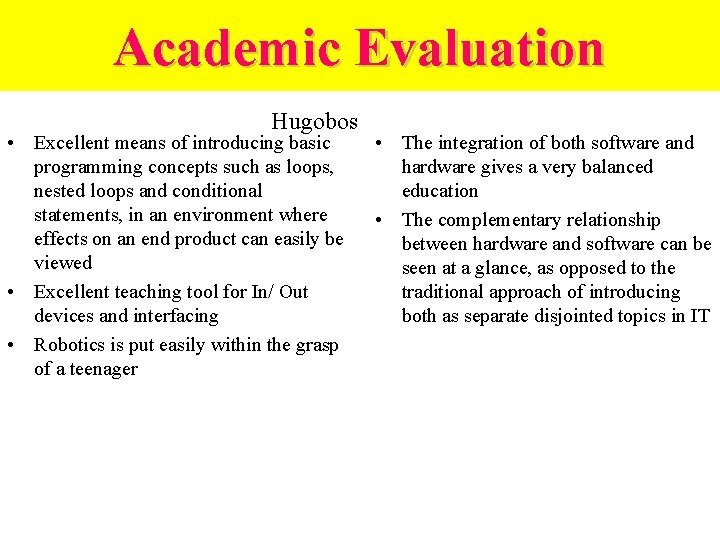 Academic Evaluation

Hugobos

• Excellent means of introducing basic programming concepts such as loops, nested loops and conditional statements, in an environment where effects on an end product can easily be viewed
• Excellent teaching tool for In/ Out devices and interfacing
• Robotics is put easily within the grasp of a teenager

• The integration of both software and hardware gives a very balanced education
• The complementary relationship between hardware and software can be seen at a glance, as opposed to the traditional approach of introducing both as separate disjointed topics in IT